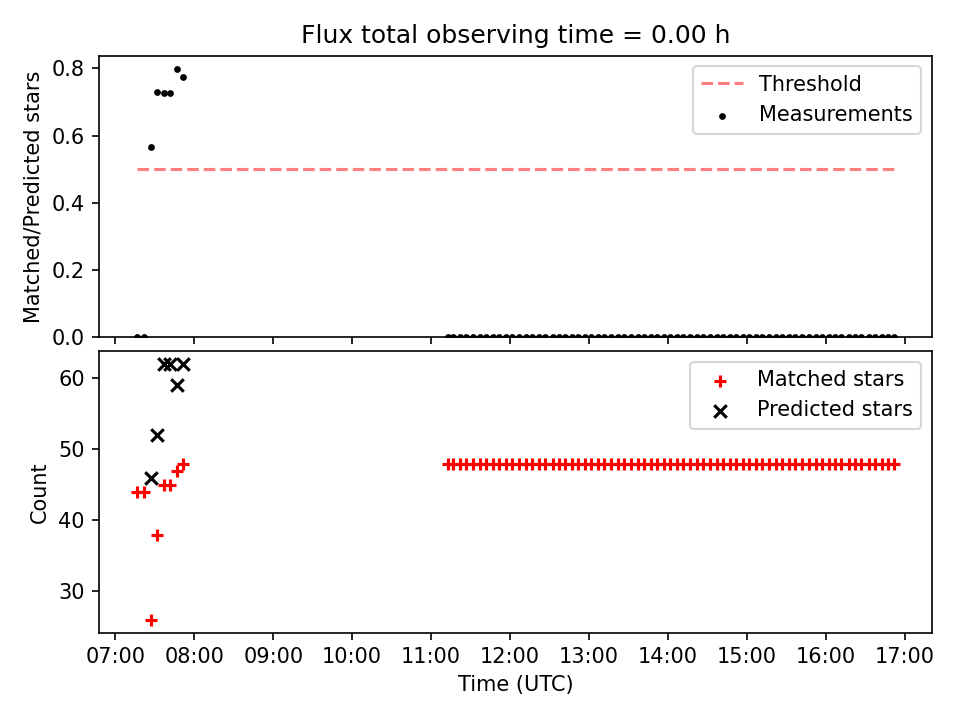 Flux total observing time = 0.00 h

Matched/Predicted stars

0.8
0.6
0.4
0.2
0.0

Threshold
Measurements

Count

60
50
40
30

Matched stars
Predicted stars

07:00 08:00 09:00 10:00 11:00 12:00 13:00 14:00 15:00 16:00 17:00

Time (UTC)